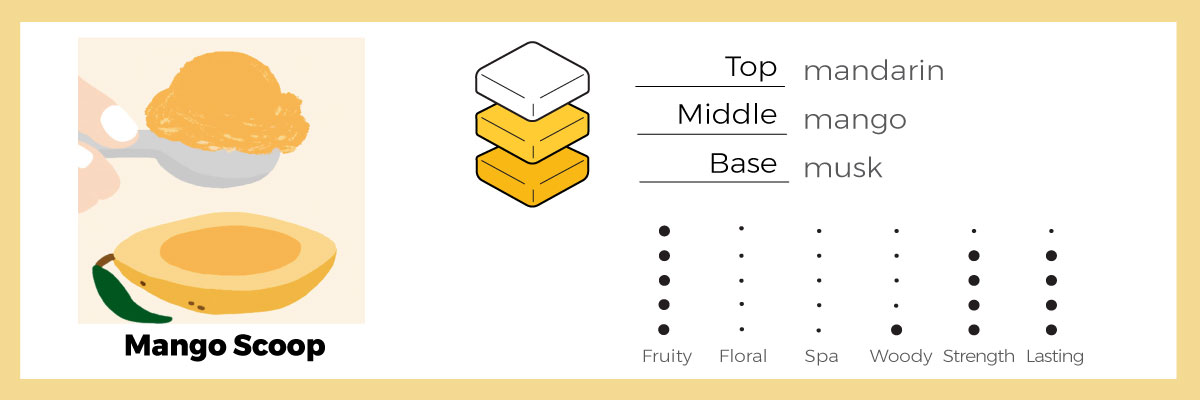 Mango Scoop

Top mandarin
Middle mango
Base musk

Fruity Floral Spa Woody Strength Lasting